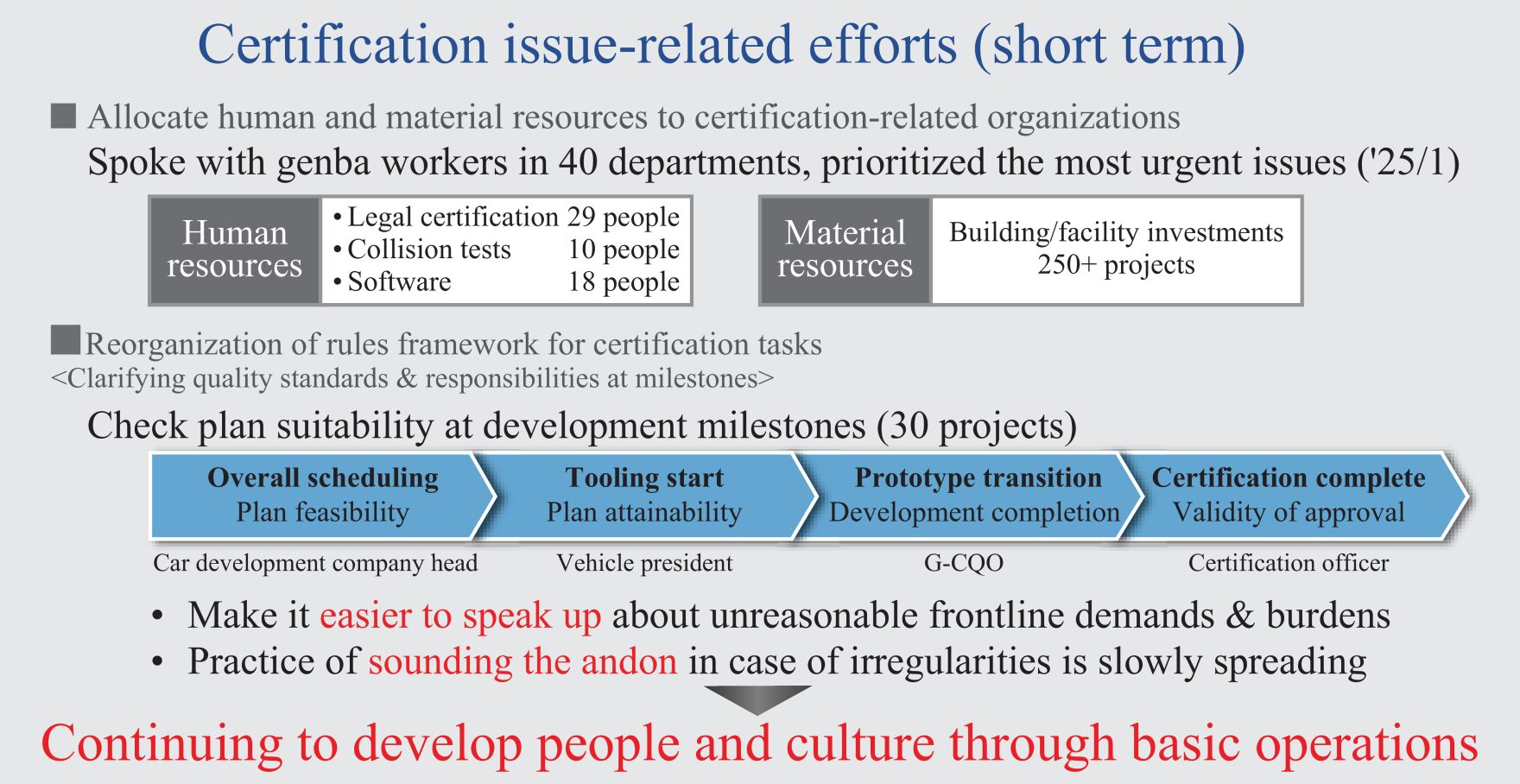 Certification issue-related efforts (short term)

■ Allocate human and material resources to certification-related organizations

Spoke with genba workers in 40 departments, prioritized the most urgent issues ('25/1)

Human resources

• Legal certification 29 people
• Collision tests 10 people
• Software 18 people

Material resources

Building/facility investments 250+ projects

■ Reorganization of rules framework for certification tasks
<Clarifying quality standards & responsibilities at milestones>

Check plan suitability at development milestones (30 projects)

Overall scheduling
Plan feasibility

Tooling start
Plan attainability

Prototype transition
Development completion

Certification complete
Validity of approval

Car development company head

Vehicle president

G-CQO

Certification officer

• Make it easier to speak up about unreasonable frontline demands & burdens
• Practice of sounding the andon in case of irregularities is slowly spreading

Continuing to develop people and culture through basic operations